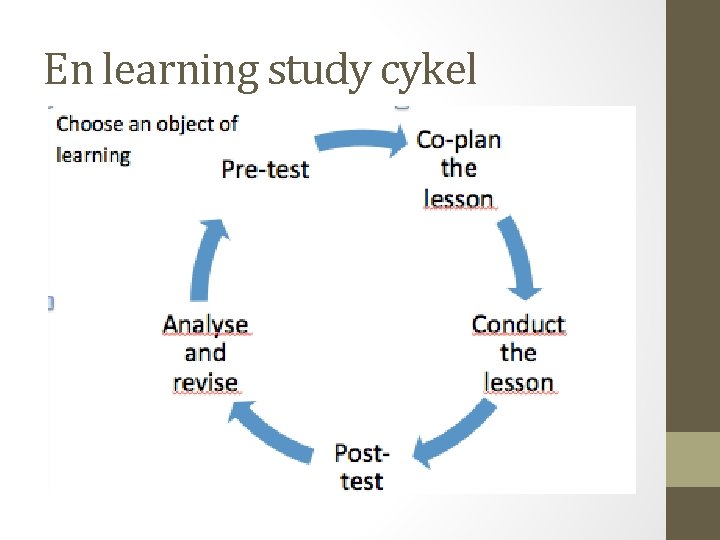 En learning study cykel

Choose an object of learning

Pre-test

Co-plan the lesson

Conduct the lesson

Post-test

Analyse and revise